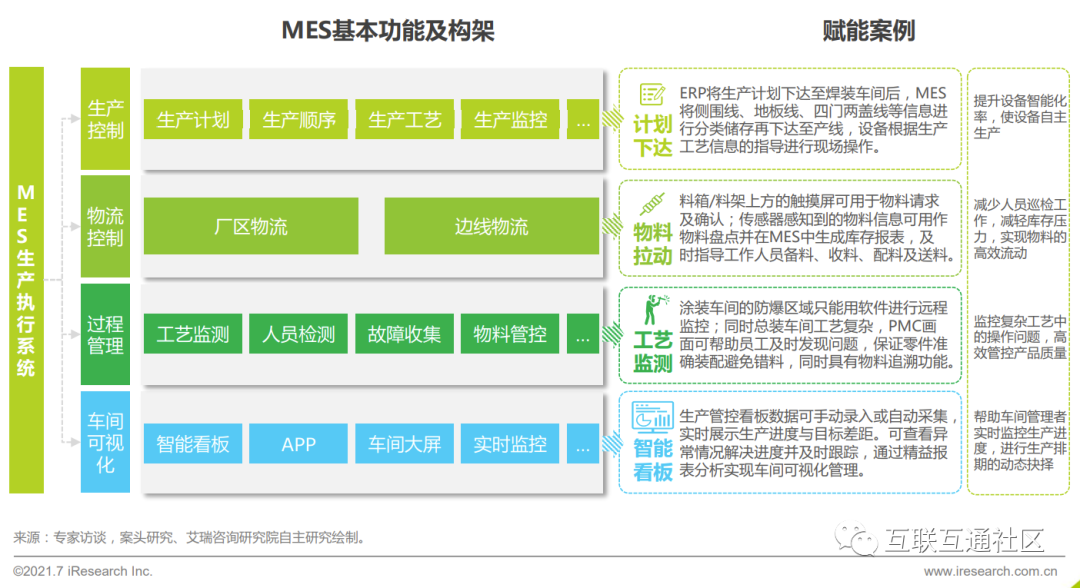 MES基本功能及构架

赋能案例

MES生产执行系统

生产控制

生产计划 生产顺序 生产工艺 生产监控 ...

物流控制

厂区物流 边线物流

过程管理

工艺监测 人员检测 故障收集 物料管控 ...

车间可视化

智能看板 APP 车间大屏 实时监控 ...

计划下达

ERP将生产计划下达至焊装车间后，MES将侧围线、地板线、四门两盖线等信息进行分类储存再下达至产线，设备根据生产工艺信息的指导进行现场操作。

提升设备智能化率，使设备自主生产

物料拉动

料箱/料架上方的触摸屏可用于物料请求及确认；传感器感知到的物料信息可用作物料盘点并在MES中生成库存报表，及时指导工作人员备料、收料、配料及送料。

减少人员巡检工作，减轻库存压力，实现物料的高效流动

工艺监测

涂装车间的防爆区域只能用软件进行远程监控；同时总装车间工艺复杂，PMC画面可帮助员工及时发现问题，保证零件准确装配避免错料，同时具有物料追溯功能。

监控复杂工艺中的操作问题，高效管控产品质量

智能看板

生产管控看板数据可手动录入或自动采集，实时展示生产进度与目标差距。可查看异常情况解决进度并及时跟踪，通过精益报表分析实现车间可视化管理。

帮助车间管理者实时监控生产进度，进行生产排期的动态抉择

来源：专家访谈，案头研究、艾瑞咨询研究院自主研究绘制。

互联互通社区

©2021.7 iResearch Inc.

www.iresearch.com.cn